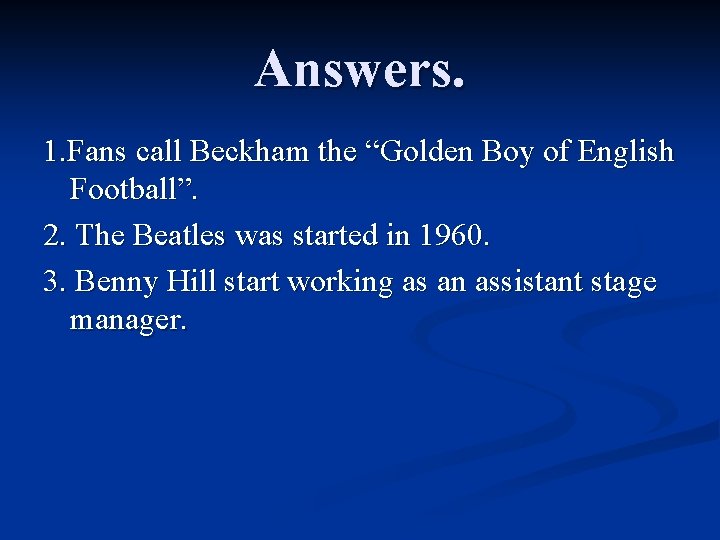 Answers.

1.Fans call Beckham the “Golden Boy of English Football”.

2. The Beatles was started in 1960.

3. Benny Hill start working as an assistant stage manager.